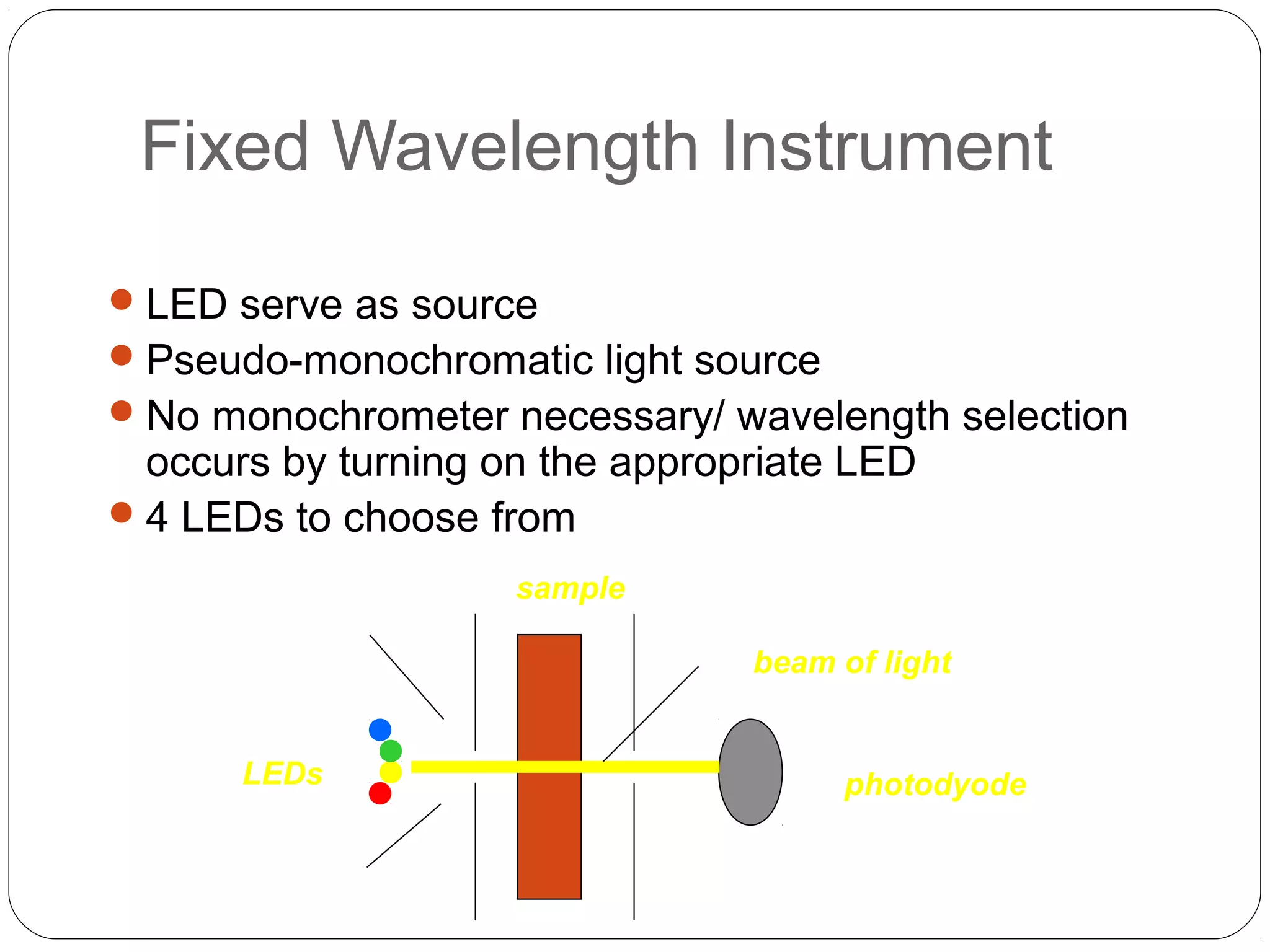 Fixed Wavelength Instrument

- LED serve as source
- Pseudo-monochromatic light source
- No monochrometer necessary/ wavelength selection occurs by turning on the appropriate LED
- 4 LEDs to choose from

sample

beam of light

LEDs

photodyode